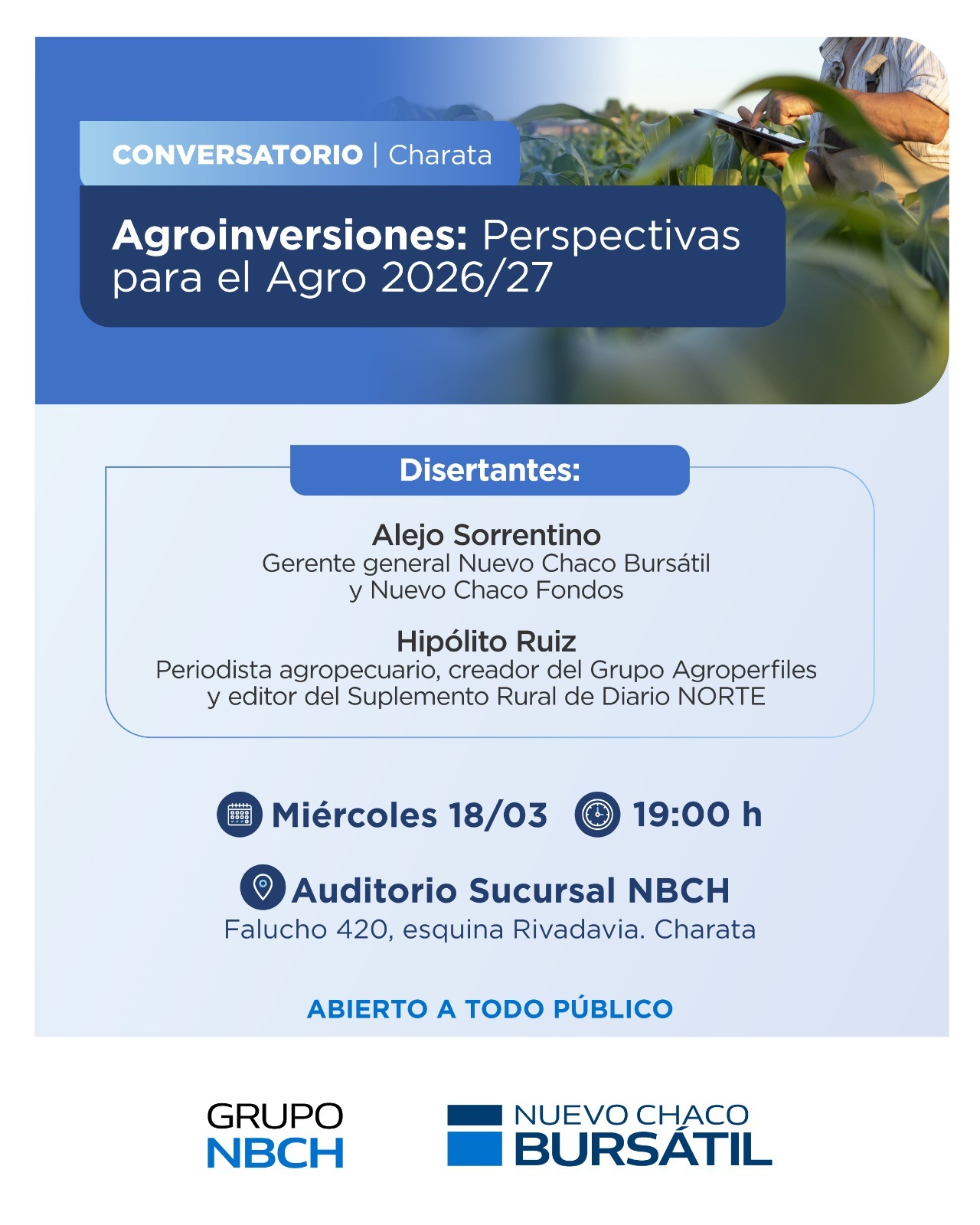 CONVERSATORIO | Charata

Agroinversiones: Perspectivas para el Agro 2026/27

Disertantes:

Alejo Sorrentino
Gerente general Nuevo Chaco Bursátil y Nuevo Chaco Fondos

Hipólito Ruiz
Periodista agropecuario, creador del Grupo Agroperfiles y editor del Suplemento Rural de Diario NORTE

Miércoles 18/03 19:00 h

Auditorio Sucursal NBCH
Falucho 420, esquina Rivadavia. Charata

ABIERTO A TODO PÚBLICO

GRUPO NBCH

NUEVO CHACO BURSÁTIL